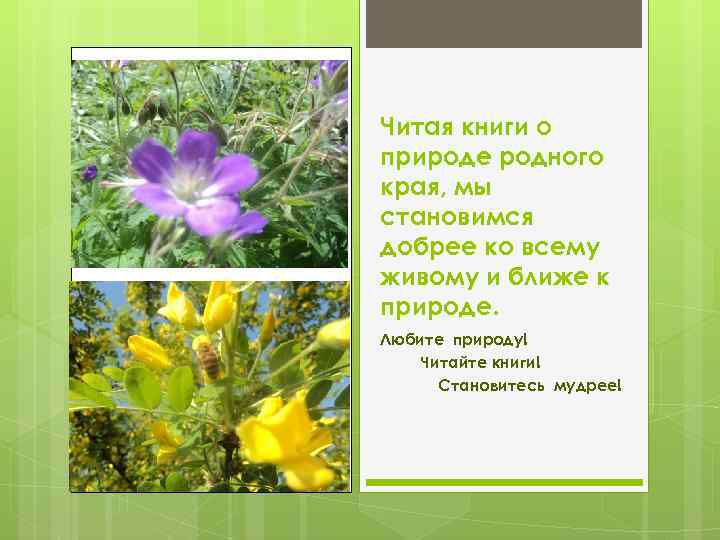 Читая книги о природе родного края, мы становимся добрее ко всему живому и ближе к природе.

Любите природу!

Читайте книги!

Становитесь мудрее!